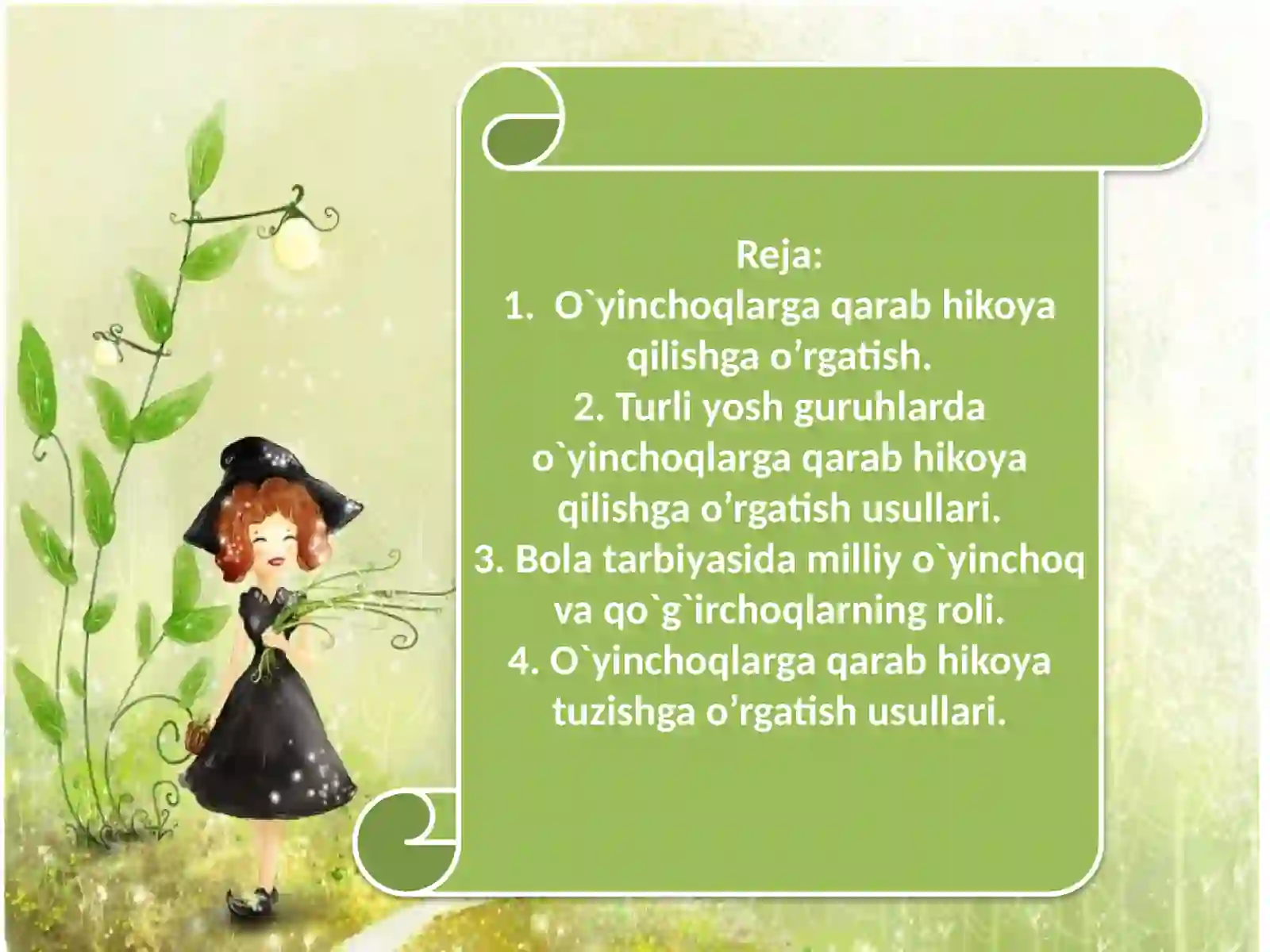 Reja:
1. O`yinchoqlarga qarab hikoya qilishga o’rgatish.
2. Turli yosh guruhlarda o`yinchoqlarga qarab hikoya qilishga o’rgatish usullari.
3. Bola tarbiyasida milliy o`yinchoq va qo`g`irchoqlarning roli.
4. O`yinchoqlarga qarab hikoya tuzishga o’rgatish usullari.